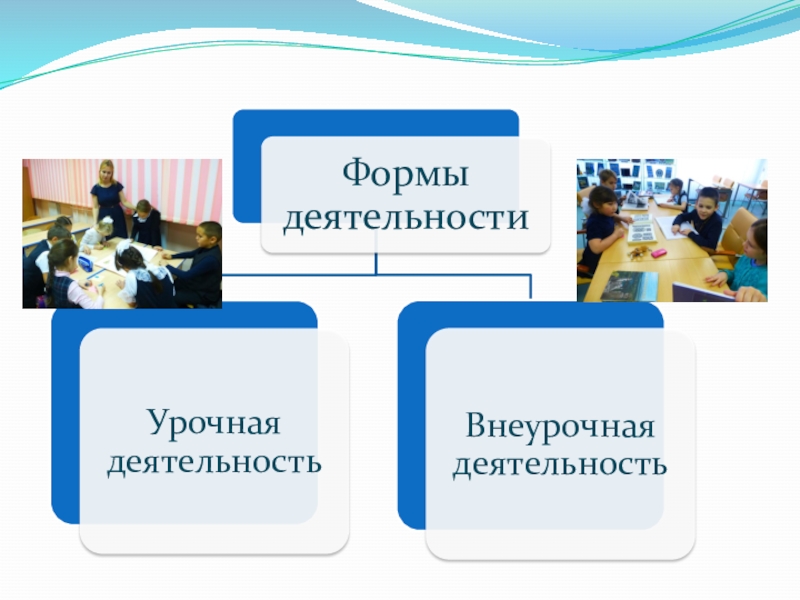 Формы деятельности

Урочная деятельность

Внеурочная деятельность